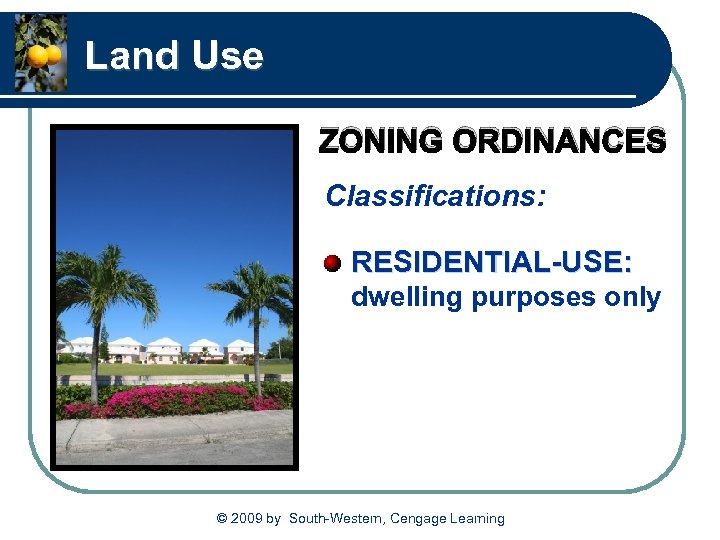 Land Use

ZONING ORDINANCES

Classifications:

RESIDENTIAL-USE: dwelling purposes only

© 2009 by South-Western, Cengage Learning